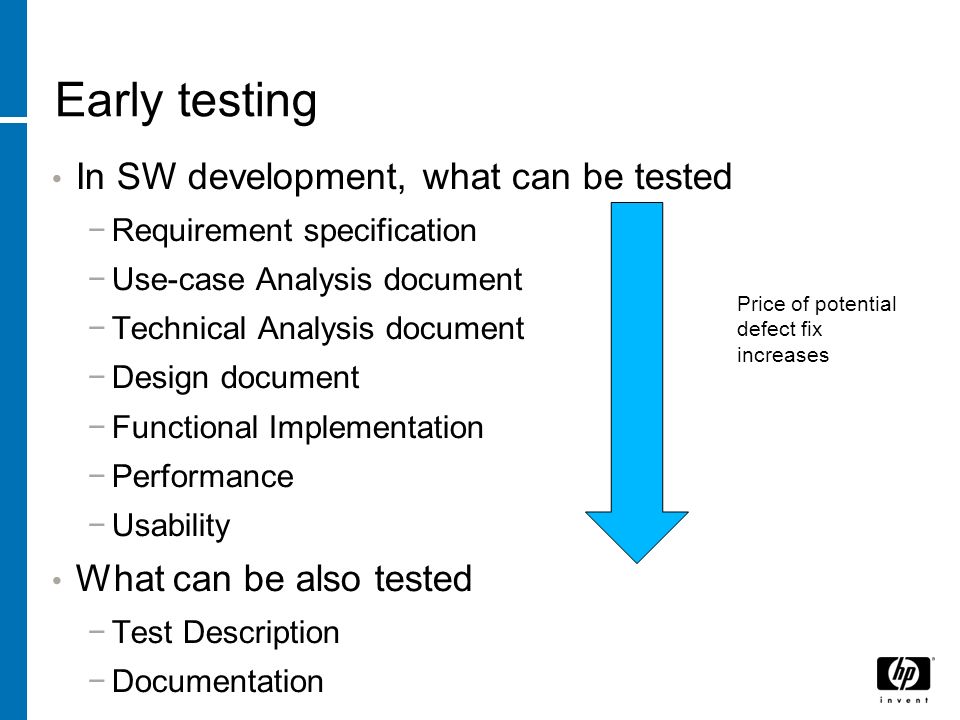 Early testing

• In SW development, what can be tested
 − Requirement specification
 − Use-case Analysis document
 − Technical Analysis document
 − Design document
 − Functional Implementation
 − Performance
 − Usability

Price of potential defect fix increases

• What can be also tested
 − Test Description
 − Documentation

hp
invent